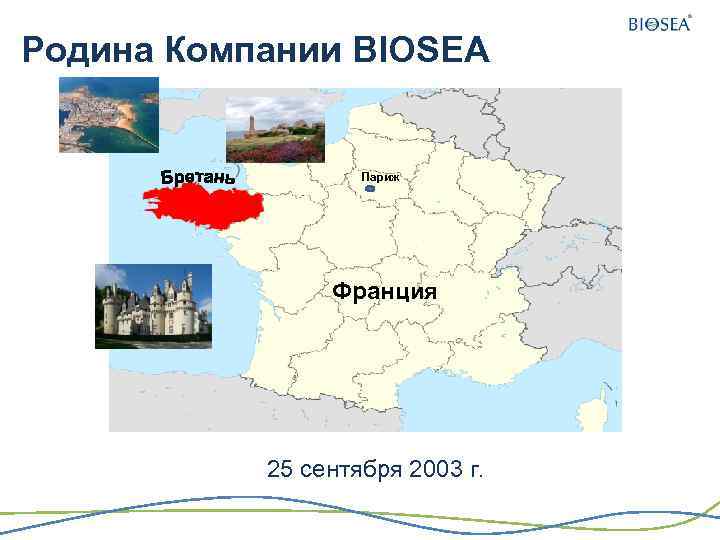 BIOSEA®

Родина Компании BIOSEA

Бретань

Париж

Франция

25 сентября 2003 г.